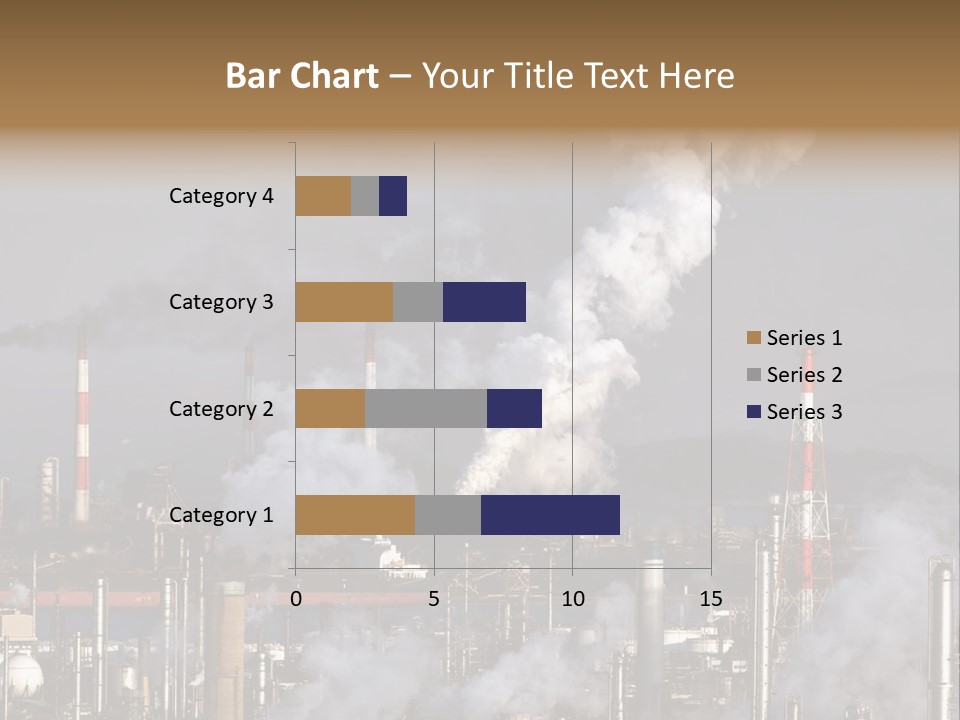 Bar Chart – Your Title Text Here

Category 4
Category 3
Category 2
Category 1

0
5
10
15

Series 1
Series 2
Series 3